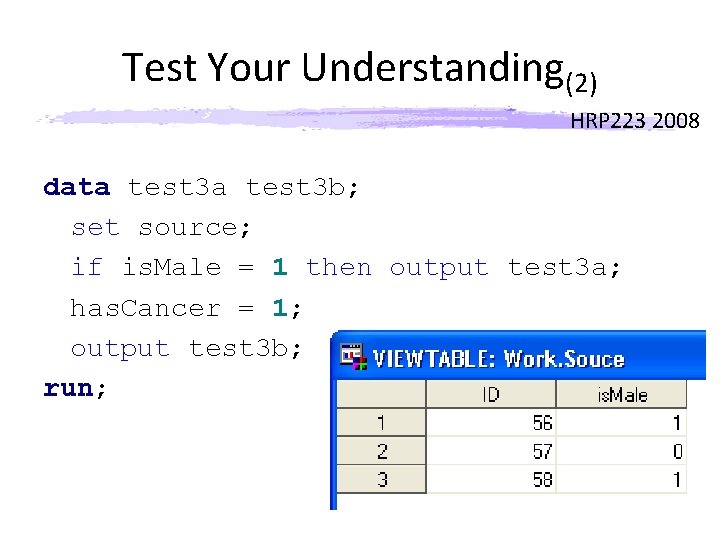 Test Your Understanding$_{(2)}$

HRP223 2008

data test3a test3b;
  set source;
  if isMale = 1 then output test3a;
  hasCancer = 1;
  output test3b;
run;

VIEWTABLE: Work.Souce

|   | ID | isMale |
|---|---|---|
| 1 | 56 | 1 |
| 2 | 57 | 0 |
| 3 | 58 | 1 |